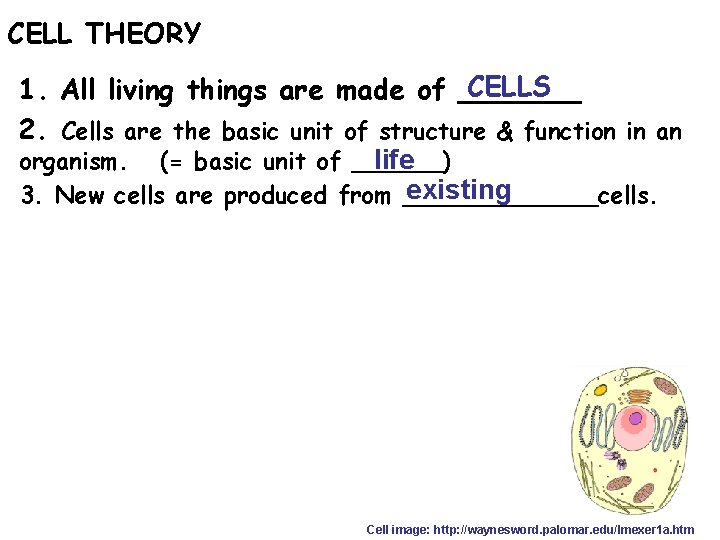 CELL THEORY

1. All living things are made of CELLS

2. Cells are the basic unit of structure & function in an organism. (= basic unit of life)

3. New cells are produced from existing cells.

Cell image: http://waynesword.palomar.edu/lmexer1a.htm